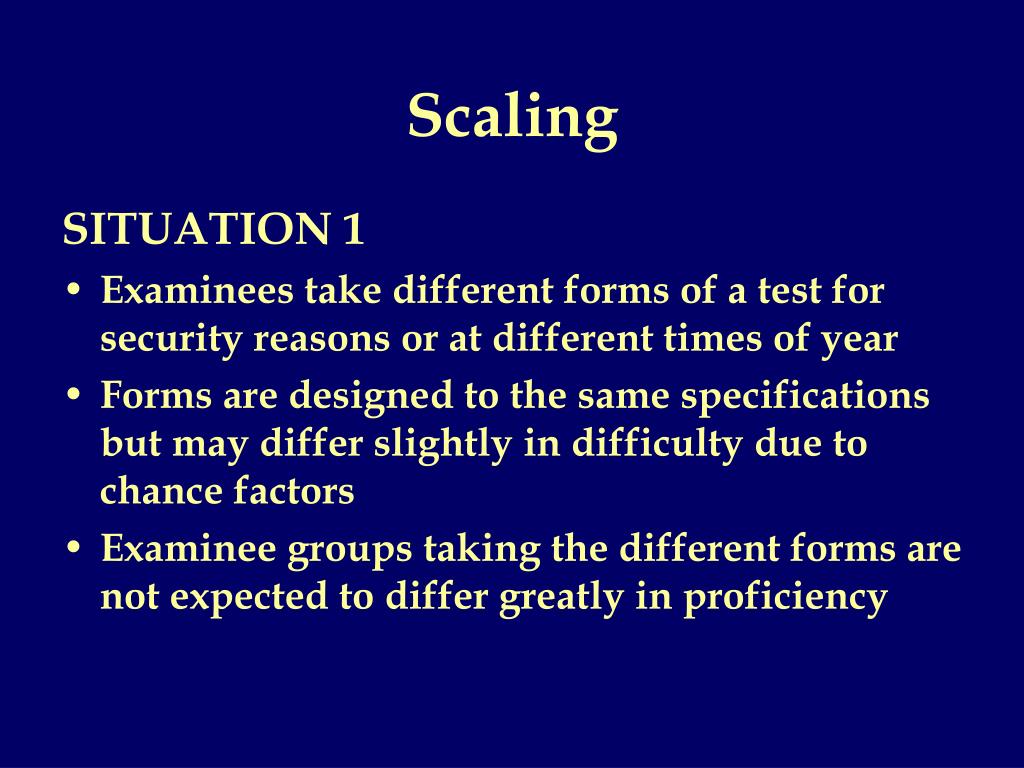 Scaling

SITUATION 1

• Examinees take different forms of a test for security reasons or at different times of year
• Forms are designed to the same specifications but may differ slightly in difficulty due to chance factors
• Examinee groups taking the different forms are not expected to differ greatly in proficiency